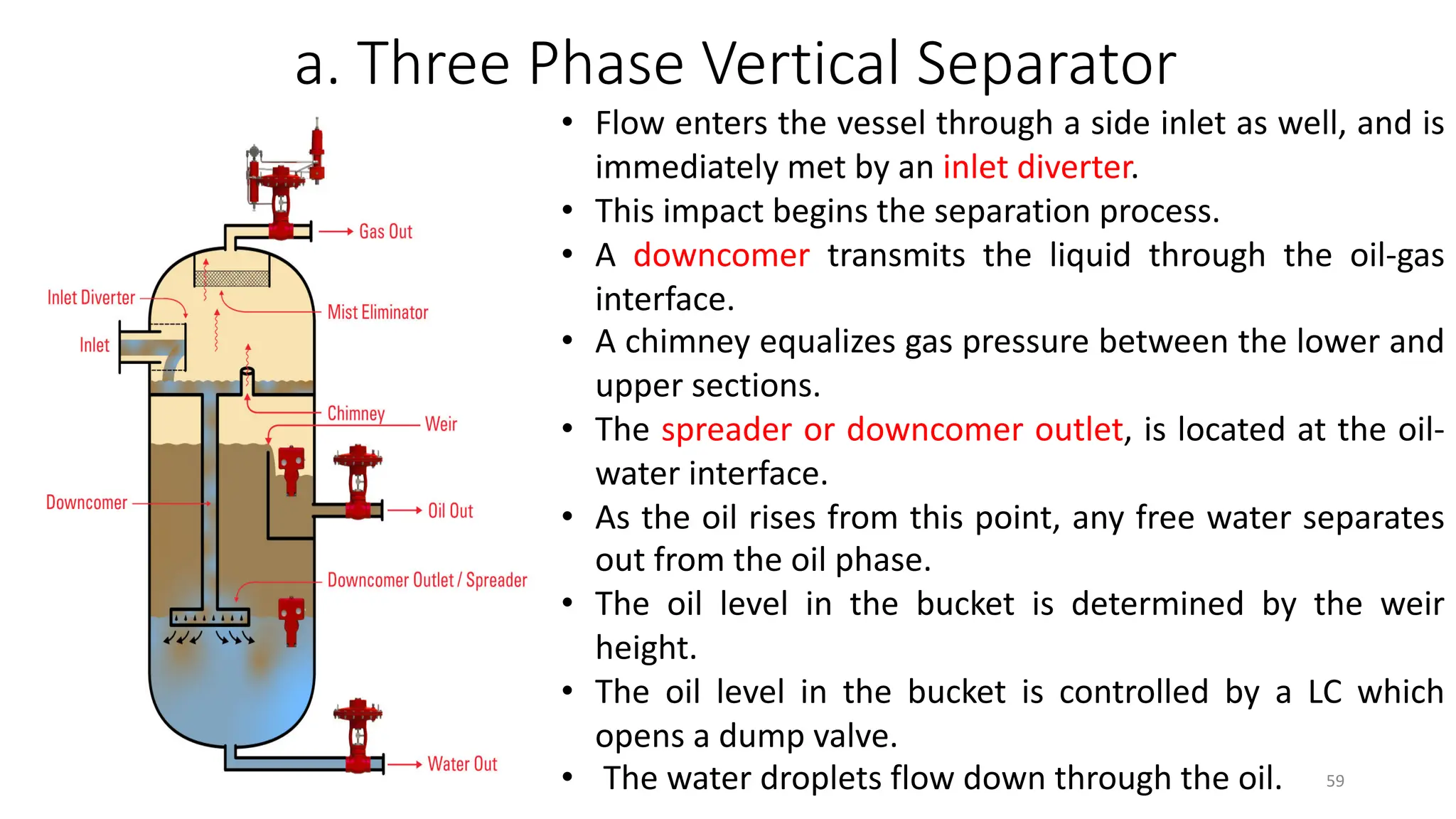 a. Three Phase Vertical Separator

Gas Out

Inlet Diverter

Mist Eliminator

Inlet

Chimney

Weir

Downcomer

Oil Out

Downcomer Outlet / Spreader

Water Out

• Flow enters the vessel through a side inlet as well, and is immediately met by an inlet diverter.
• This impact begins the separation process.
• A downcomer transmits the liquid through the oil-gas interface.
• A chimney equalizes gas pressure between the lower and upper sections.
• The spreader or downcomer outlet, is located at the oil-water interface.
• As the oil rises from this point, any free water separates out from the oil phase.
• The oil level in the bucket is determined by the weir height.
• The oil level in the bucket is controlled by a LC which opens a dump valve.
• The water droplets flow down through the oil.

59